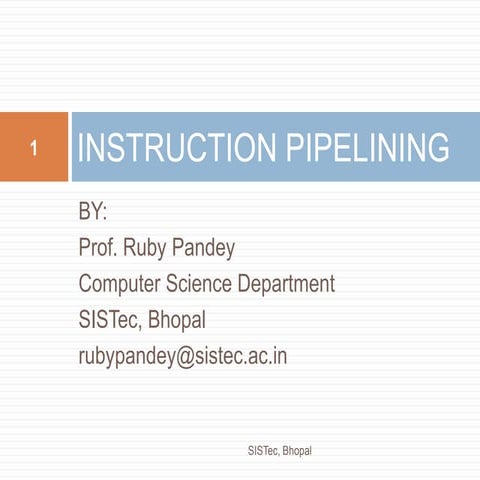 1

INSTRUCTION PIPELINING

BY:
Prof. Ruby Pandey
Computer Science Department
SISTec, Bhopal
rubypandey@sistec.ac.in

SISTec, Bhopal